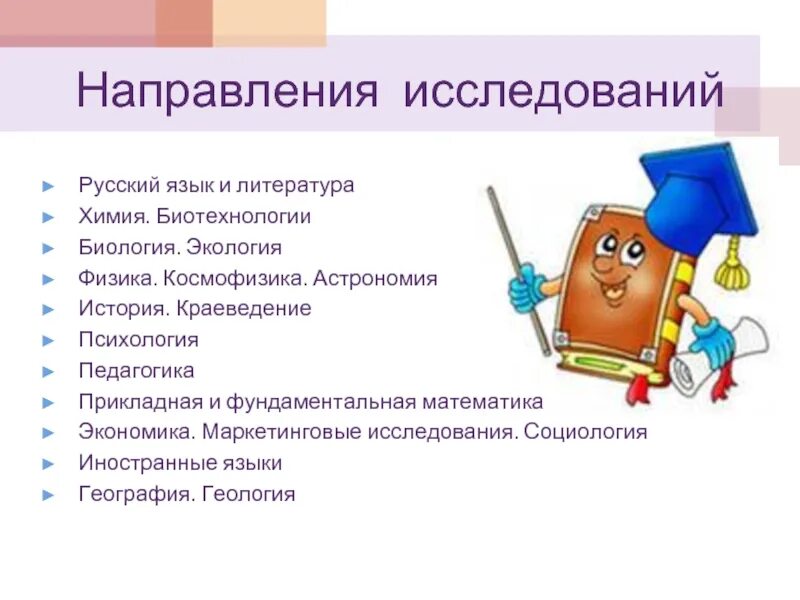 Направления исследований

► Русский язык и литература
► Химия. Биотехнологии
► Биология. Экология
► Физика. Космофизика. Астрономия
► История. Краеведение
► Психология
► Педагогика
► Прикладная и фундаментальная математика
► Экономика. Маркетинговые исследования. Социология
► Иностранные языки
► География. Геология